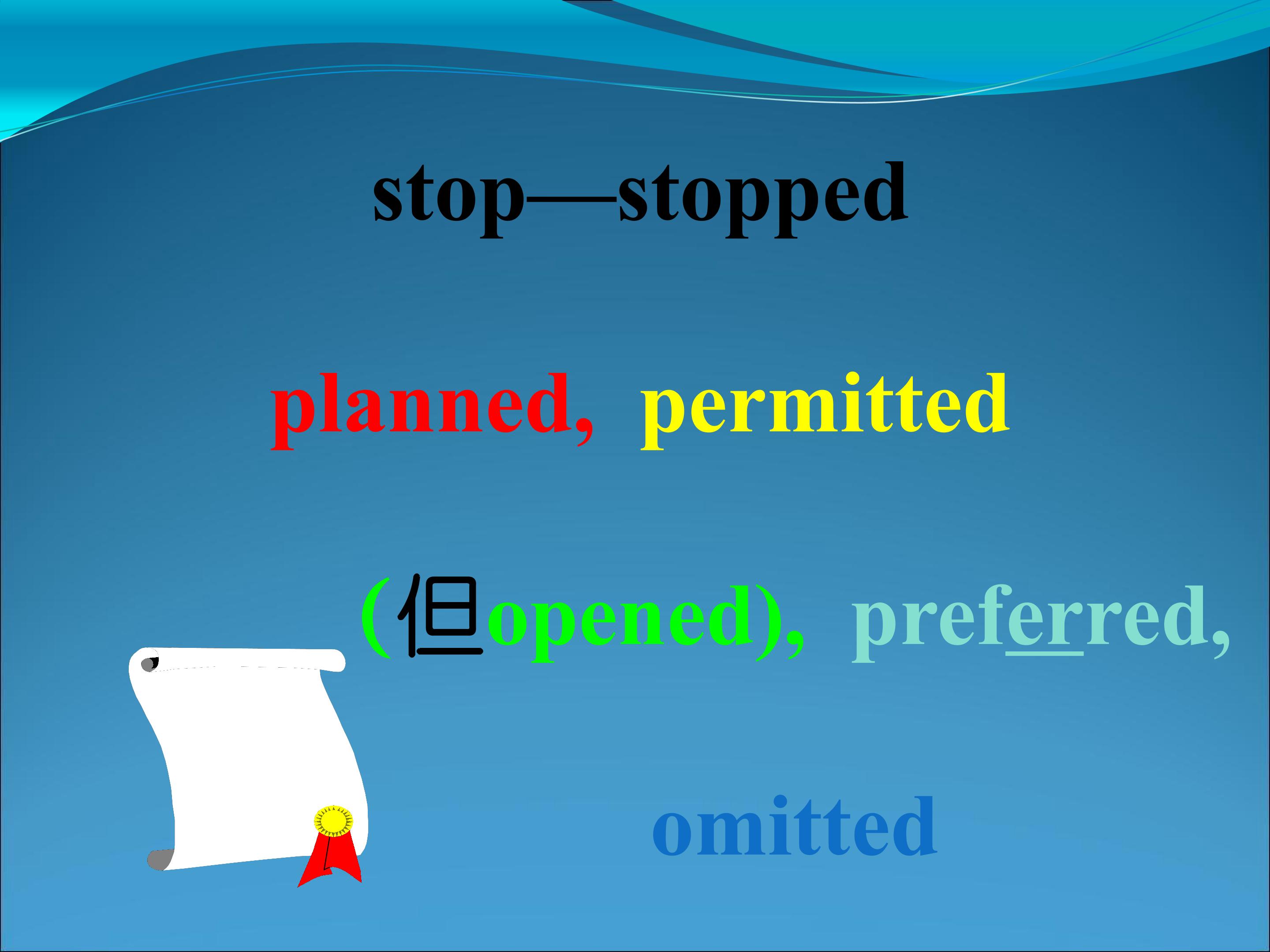 stop—stopped

planned, permitted

(但opened), preferred,

omitted